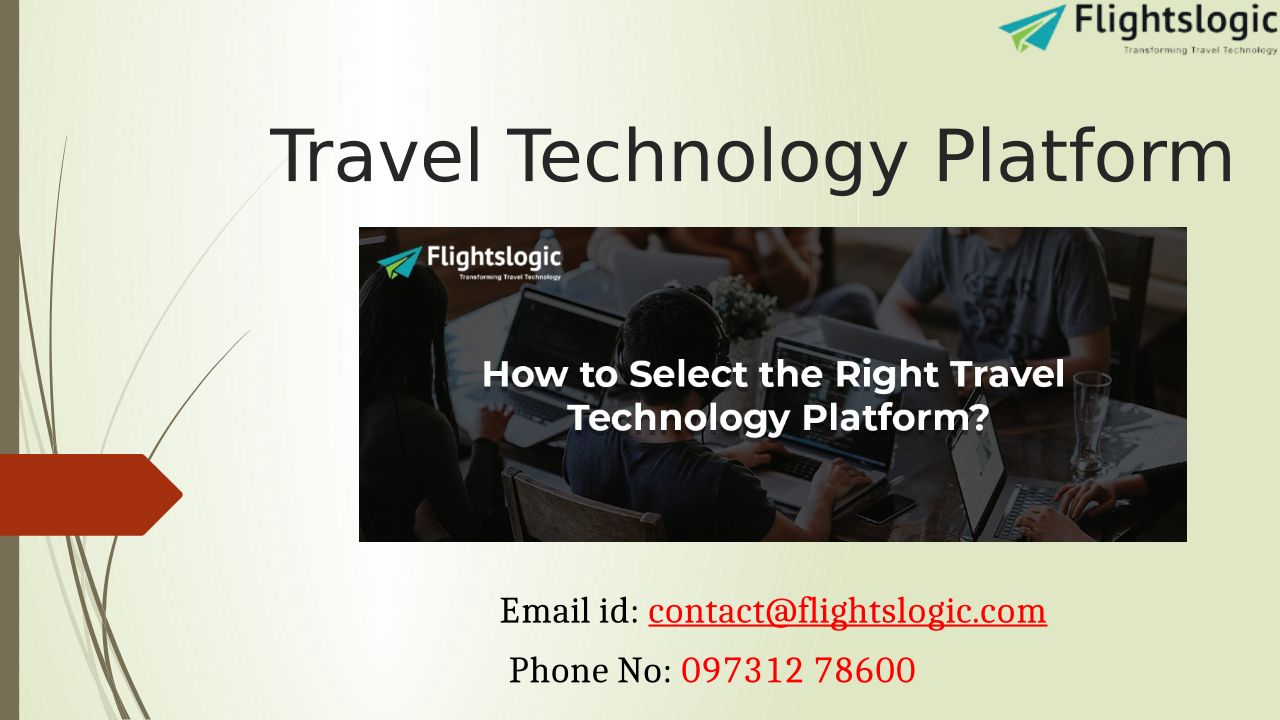 Flightslogic
Transforming Travel Technology

Travel Technology Platform

Flightslogic
Transforming Travel Technology

How to Select the Right Travel Technology Platform?

Email id: contact@flightslogic.com

Phone No: 097312 78600